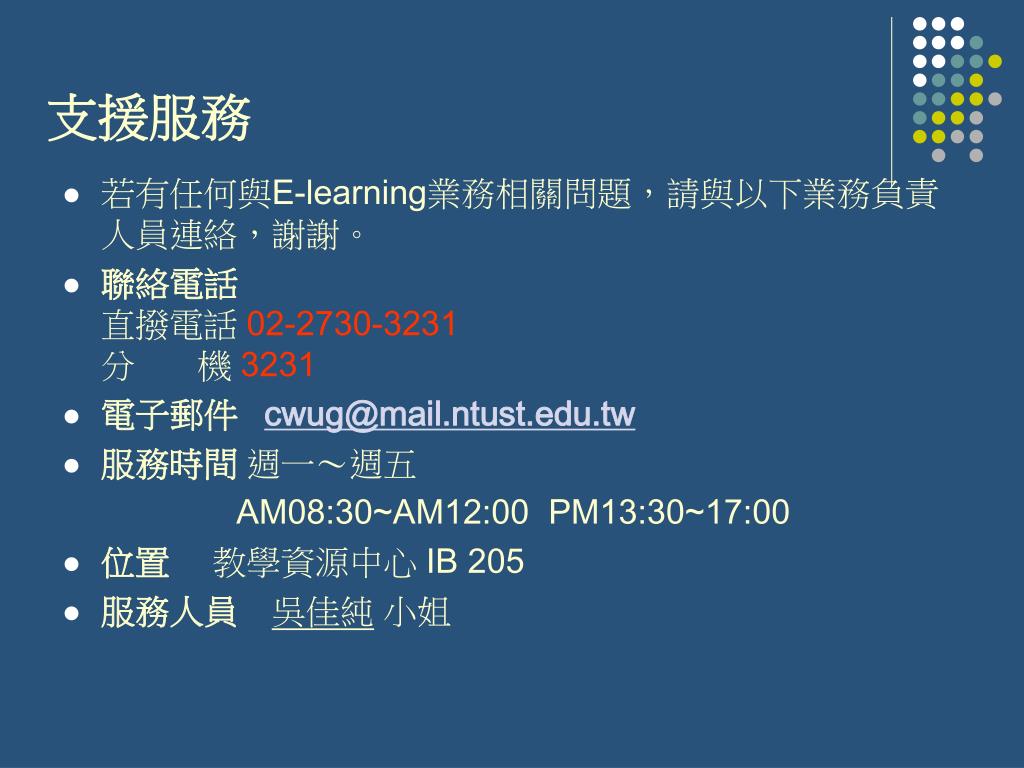 支援服務

- 若有任何與E-learning業務相關問題，請與以下業務負責人員連絡，謝謝。
- 聯絡電話
直撥電話 02-2730-3231
分　　機 3231
- 電子郵件　cwug@mail.ntust.edu.tw
- 服務時間 週一～週五
AM08:30~AM12:00　PM13:30~17:00
- 位置　教學資源中心 IB 205
- 服務人員　吳佳純 小姐